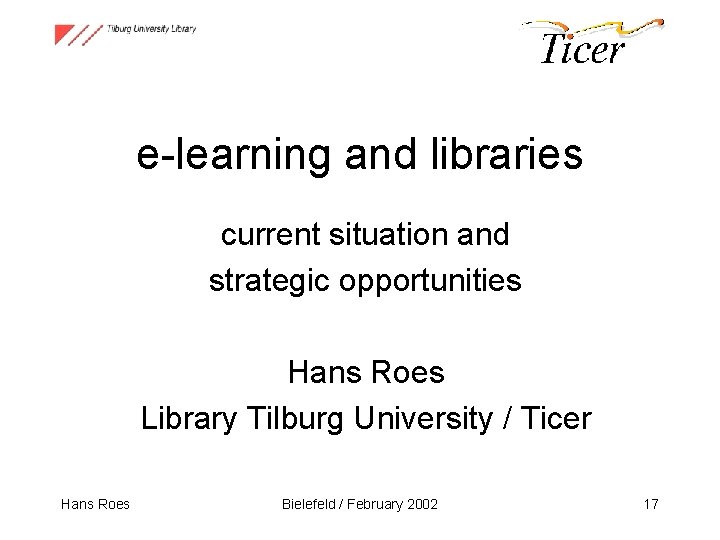 Tilburg University Library

Ticer

e-learning and libraries

current situation and
strategic opportunities

Hans Roes
Library Tilburg University / Ticer

Hans Roes

Bielefeld / February 2002

17